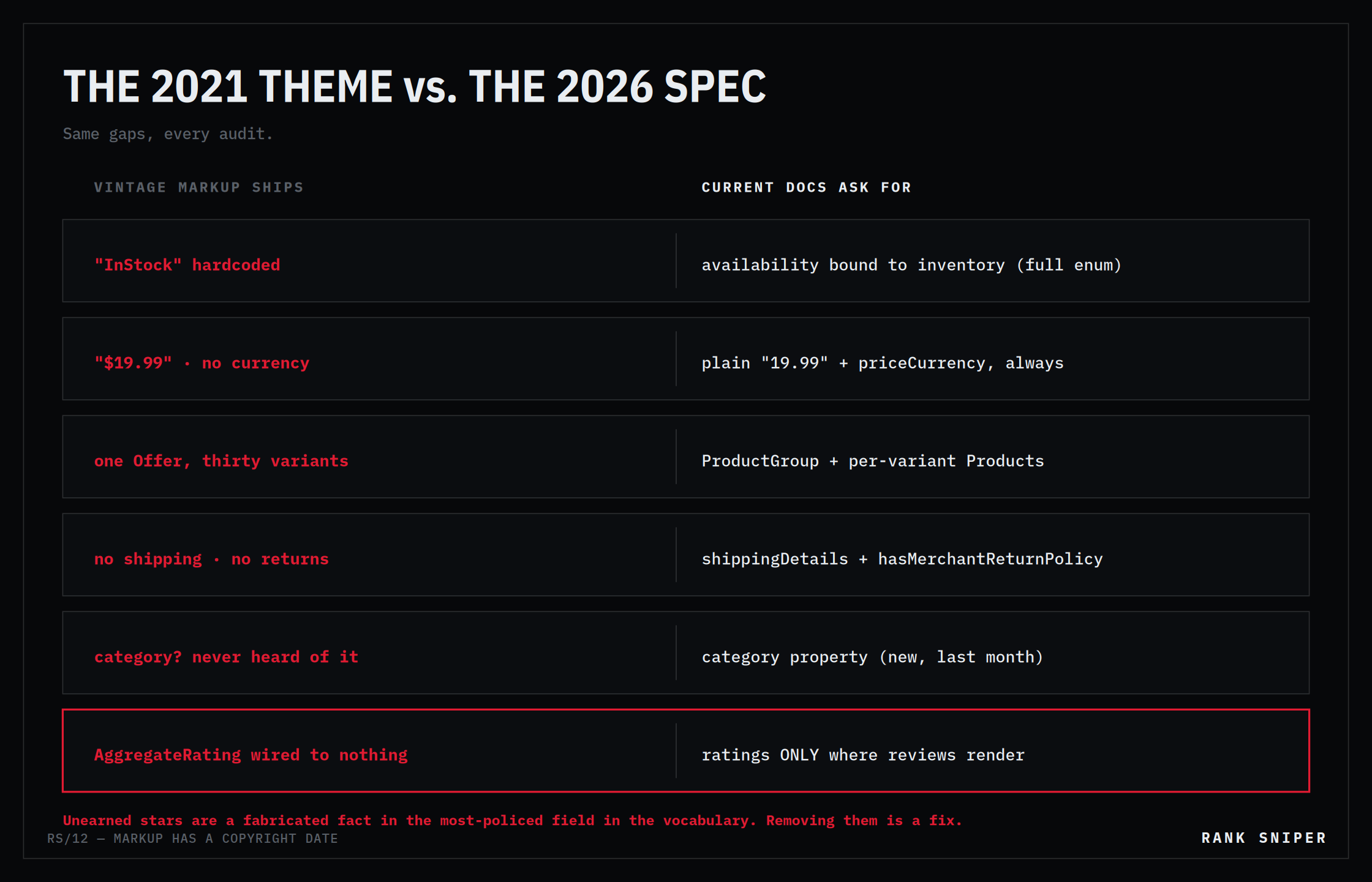 THE 2021 THEME vs. THE 2026 SPEC

Same gaps, every audit.

| VINTAGE MARKUP SHIPS | CURRENT DOCS ASK FOR |
|---|---|
| "InStock" hardcoded | availability bound to inventory (full enum) |
| "$19.99" · no currency | plain "19.99" + priceCurrency, always |
| one Offer, thirty variants | ProductGroup + per-variant Products |
| no shipping · no returns | shippingDetails + hasMerchantReturnPolicy |
| category? never heard of it | category property (new, last month) |
| AggregateRating wired to nothing | ratings ONLY where reviews render |

Unearned stars are a fabricated fact in the most-policed field in the vocabulary. Removing them is a fix.

RS/12 — MARKUP HAS A COPYRIGHT DATE

RANK SNIPER